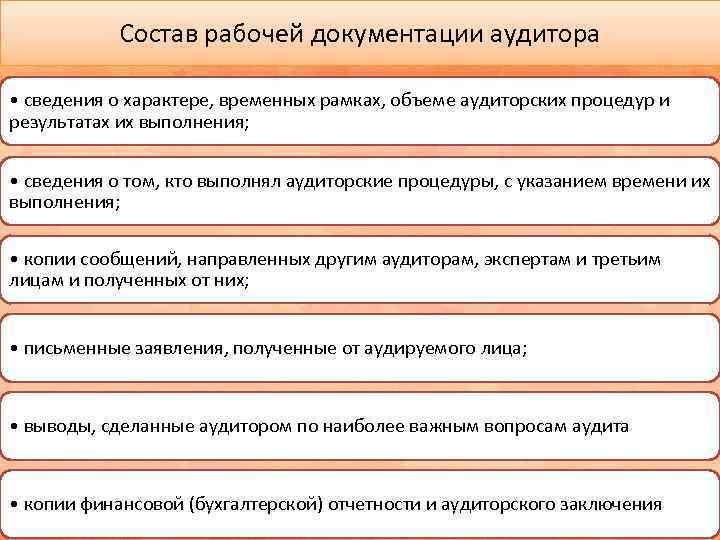 Состав рабочей документации аудитора

• сведения о характере, временных рамках, объеме аудиторских процедур и результатах их выполнения;

• сведения о том, кто выполнял аудиторские процедуры, с указанием времени их выполнения;

• копии сообщений, направленных другим аудиторам, экспертам и третьим лицам и полученных от них;

• письменные заявления, полученные от аудируемого лица;

• выводы, сделанные аудитором по наиболее важным вопросам аудита

• копии финансовой (бухгалтерской) отчетности и аудиторского заключения